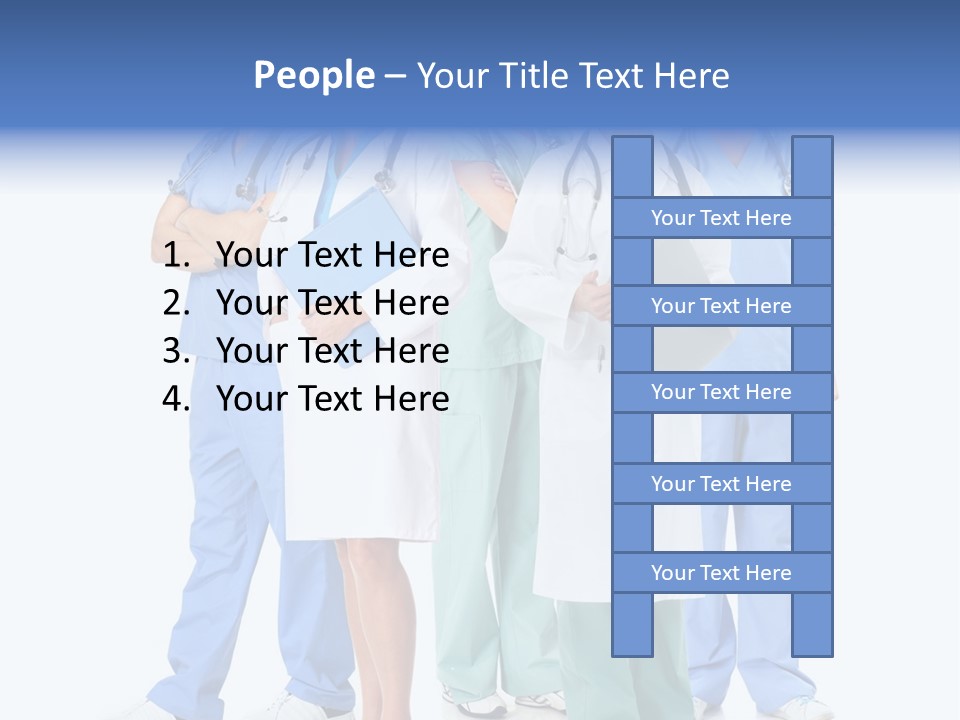 People – Your Title Text Here

1. Your Text Here
2. Your Text Here
3. Your Text Here
4. Your Text Here

Your Text Here

Your Text Here

Your Text Here

Your Text Here

Your Text Here